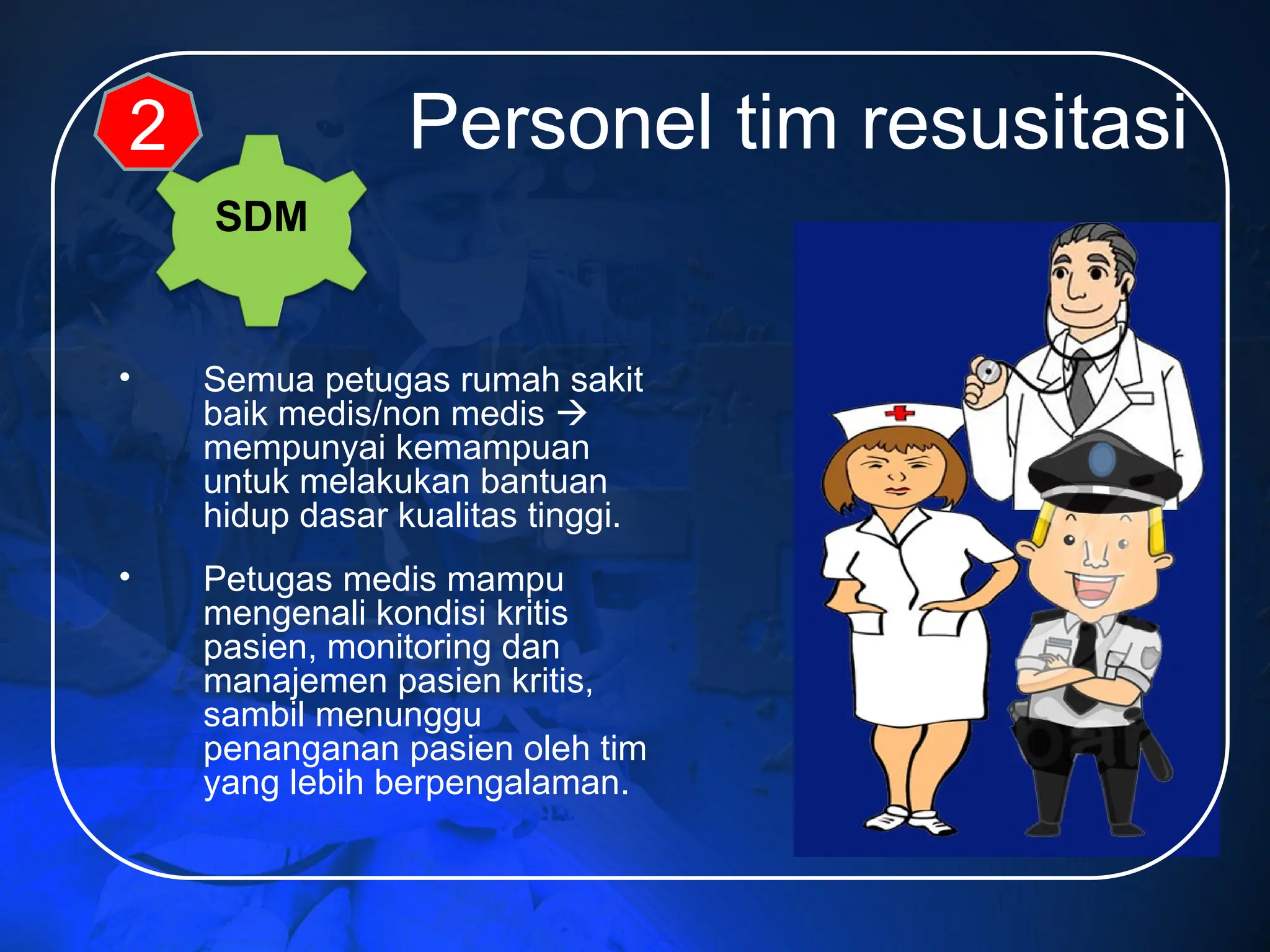 2

Personel tim resusitasi

SDM

• Semua petugas rumah sakit baik medis/non medis → mempunyai kemampuan untuk melakukan bantuan hidup dasar kualitas tinggi.

• Petugas medis mampu mengenali kondisi kritis pasien, monitoring dan manajemen pasien kritis, sambil menunggu penanganan pasien oleh tim yang lebih berpengalaman.